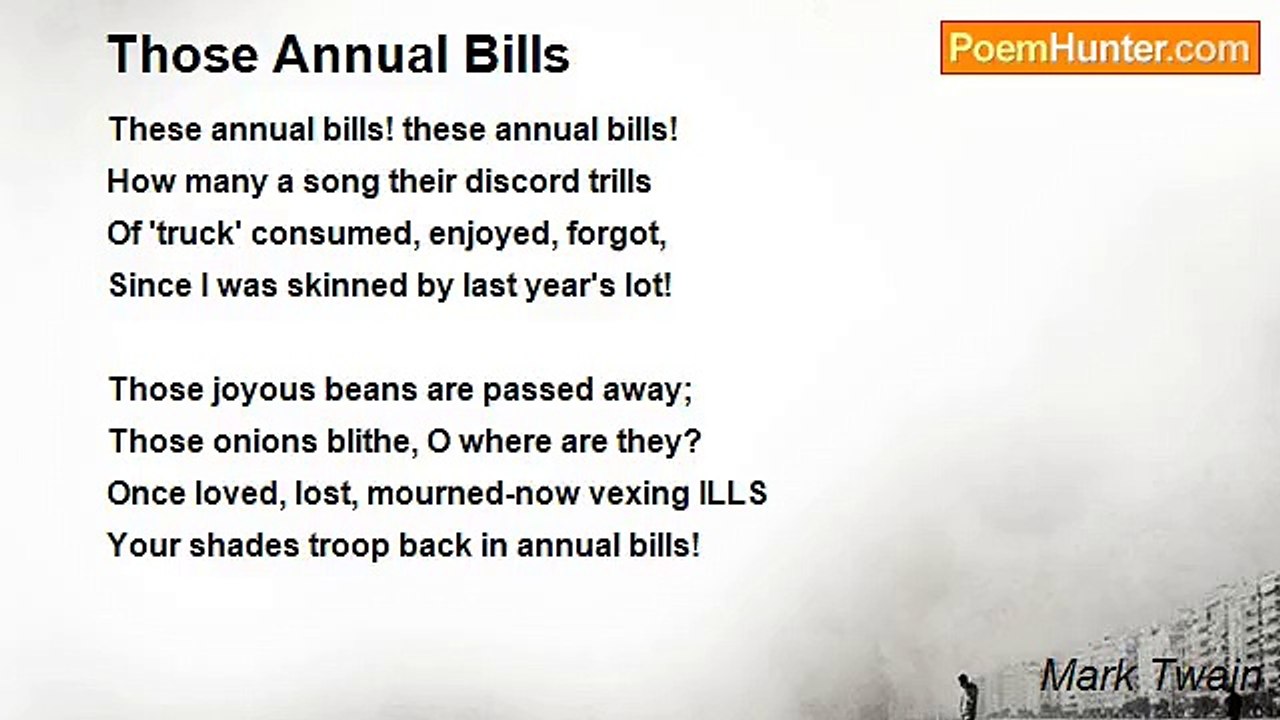 Those Annual Bills

PoemHunter.com

These annual bills! these annual bills!
How many a song their discord trills
Of 'truck' consumed, enjoyed, forgot,
Since I was skinned by last year's lot!

Those joyous beans are passed away;
Those onions blithe, O where are they?
Once loved, lost, mourned-now vexing ILLS
Your shades troop back in annual bills!

Mark Twain